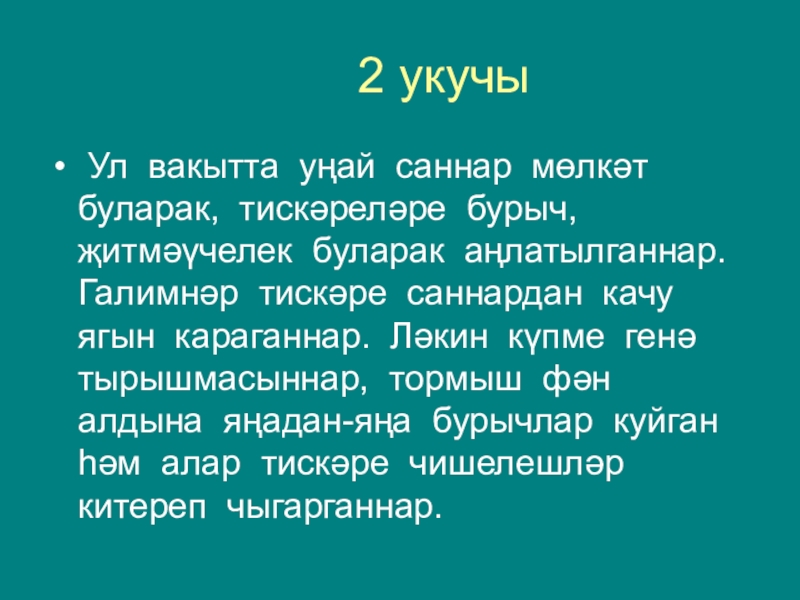 2 укучы

• Ул вакытта уңай саннар мөлкәт буларак, тискәреләре бурыч, җитмәүчелек буларак аңлатылганнар. Галимнәр тискәре саннардан качу ягын караганнар. Ләкин күпме генә тырышмасыннар, тормыш фән алдына яңадан-яңа бурычлар куйган һәм алар тискәре чишелешләр китереп чыгарганнар.